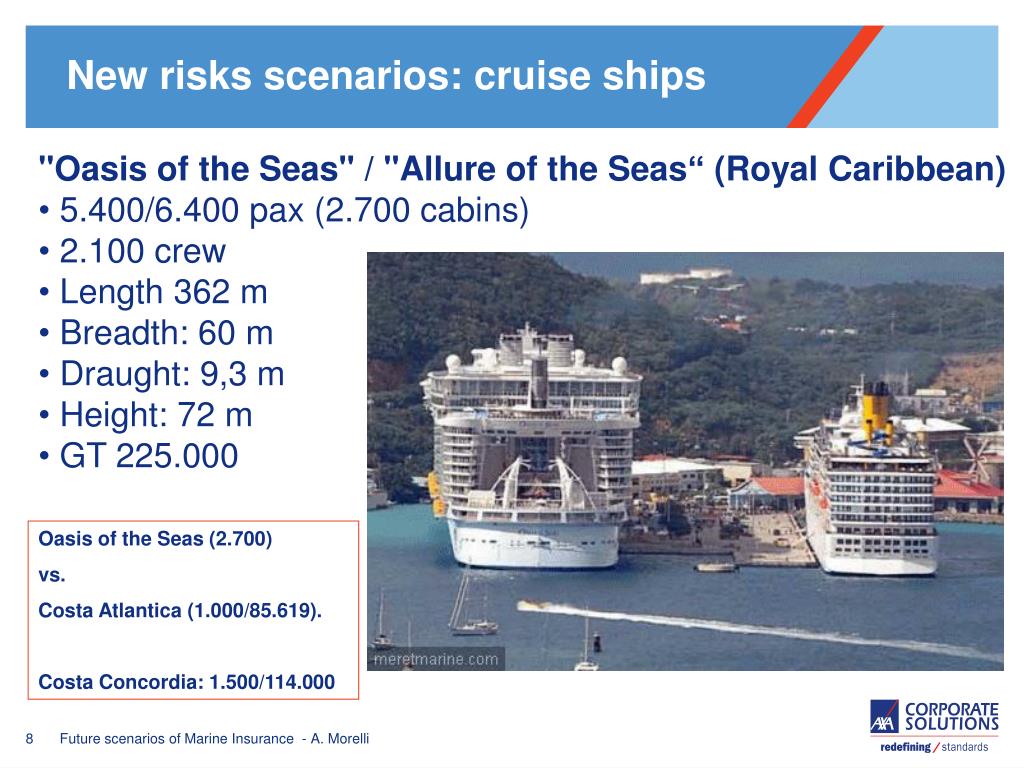 New risks scenarios: cruise ships

"Oasis of the Seas" / "Allure of the Seas“ (Royal Caribbean)
• 5.400/6.400 pax (2.700 cabins)
• 2.100 crew
• Length 362 m
• Breadth: 60 m
• Draught: 9,3 m
• Height: 72 m
• GT 225.000

Oasis of the Seas (2.700)
vs.
Costa Atlantica (1.000/85.619).

Costa Concordia: 1.500/114.000

meretmarine.com

8 Future scenarios of Marine Insurance - A. Morelli

AXA CORPORATE SOLUTIONS
redefining / standards